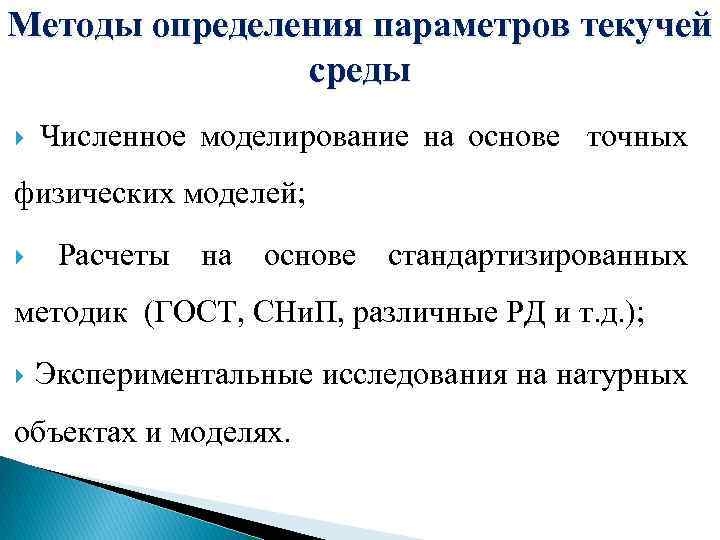 Методы определения параметров текучей среды

Численное моделирование на основе точных физических моделей;

Расчеты на основе стандартизированных методик (ГОСТ, СНиП, различные РД и т.д.);

Экспериментальные исследования на натурных объектах и моделях.